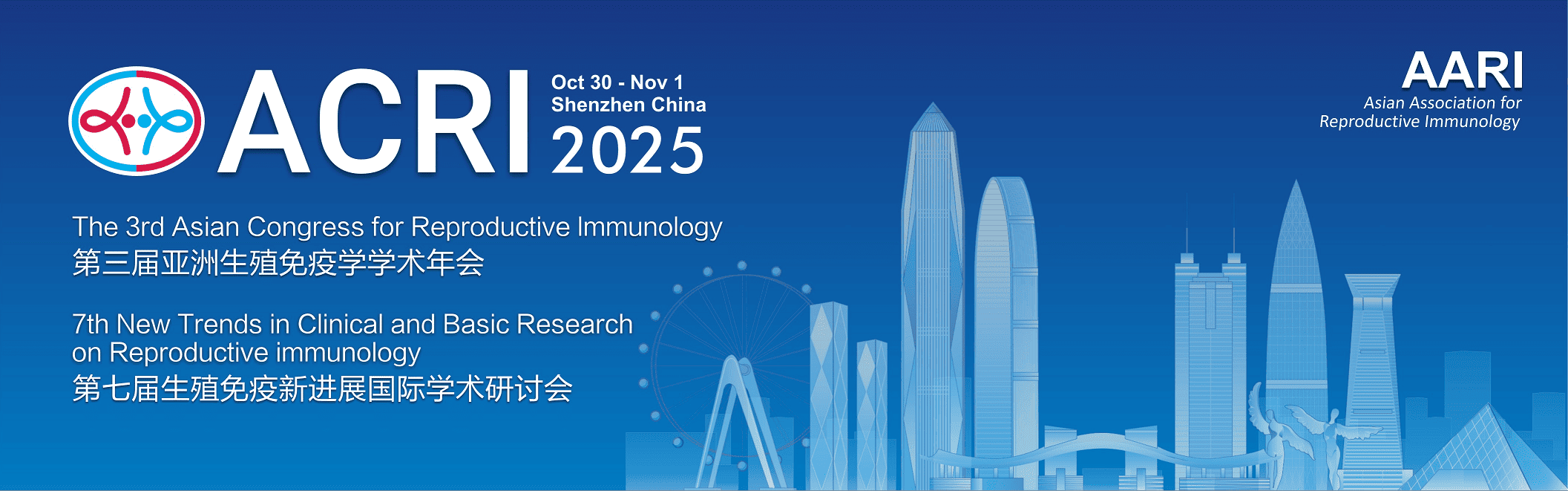 ACRI
Oct 30 - Nov 1
Shenzhen China
2025

AARI
Asian Association for
Reproductive Immunology

The 3rd Asian Congress for Reproductive Immunology
第三届亚洲生殖免疫学学术年会

7th New Trends in Clinical and Basic Research on Reproductive immunology
第七届生殖免疫新进展国际学术研讨会